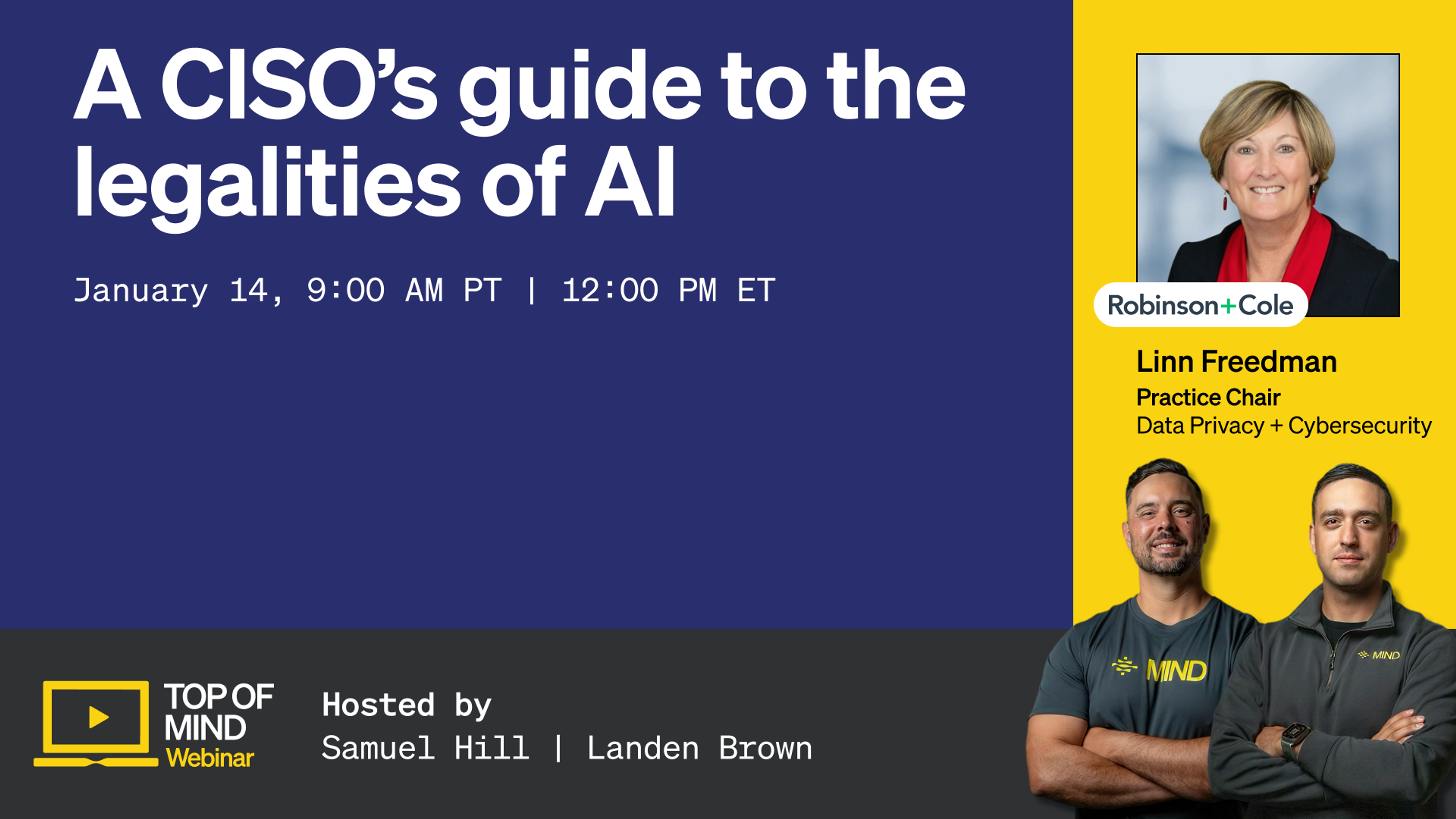 A CISO's guide to the legalities of AI

January 14, 9:00 AM PT | 12:00 PM ET

Robinson+Cole

Linn Freedman
Practice Chair
Data Privacy + Cybersecurity

MIND

MIND

TOP OF MIND Webinar

Hosted by
Samuel Hill | Landen Brown